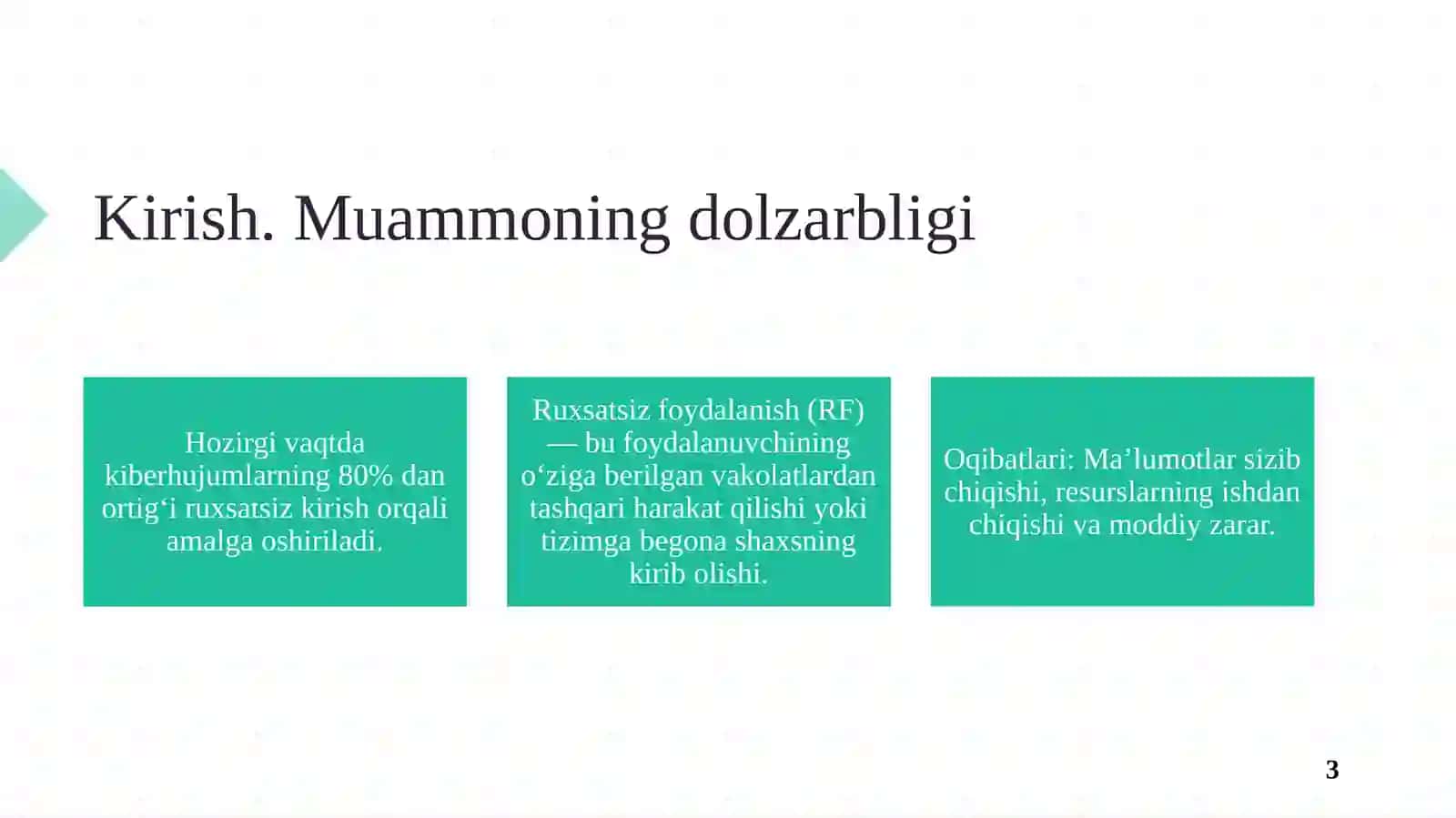 Kirish. Muammoning dolzarbligi

Hozirgi vaqtda kiberhujumlarning 80% dan ortig‘i ruxsatsiz kirish orqali amalga oshiriladi.

Ruxsatsiz foydalanish (RF) — bu foydalanuvchining o‘ziga berilgan vakolatlardan tashqari harakat qilishi yoki tizimga begona shaxsning kirib olishi.

Oqibatlari: Ma’lumotlar sizib chiqishi, resurslarning ishdan chiqishi va moddiy zarar.

3